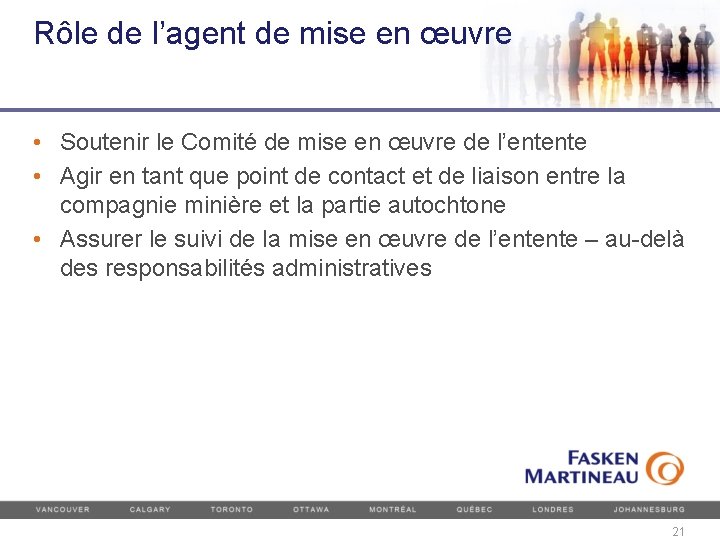 Rôle de l’agent de mise en œuvre

• Soutenir le Comité de mise en œuvre de l’entente
• Agir en tant que point de contact et de liaison entre la compagnie minière et la partie autochtone
• Assurer le suivi de la mise en œuvre de l’entente – au-delà des responsabilités administratives

FASKEN MARTINEAU

VANCOUVER CALGARY TORONTO OTTAWA MONTRÉAL QUÉBEC LONDRES JOHANNESBURG

21